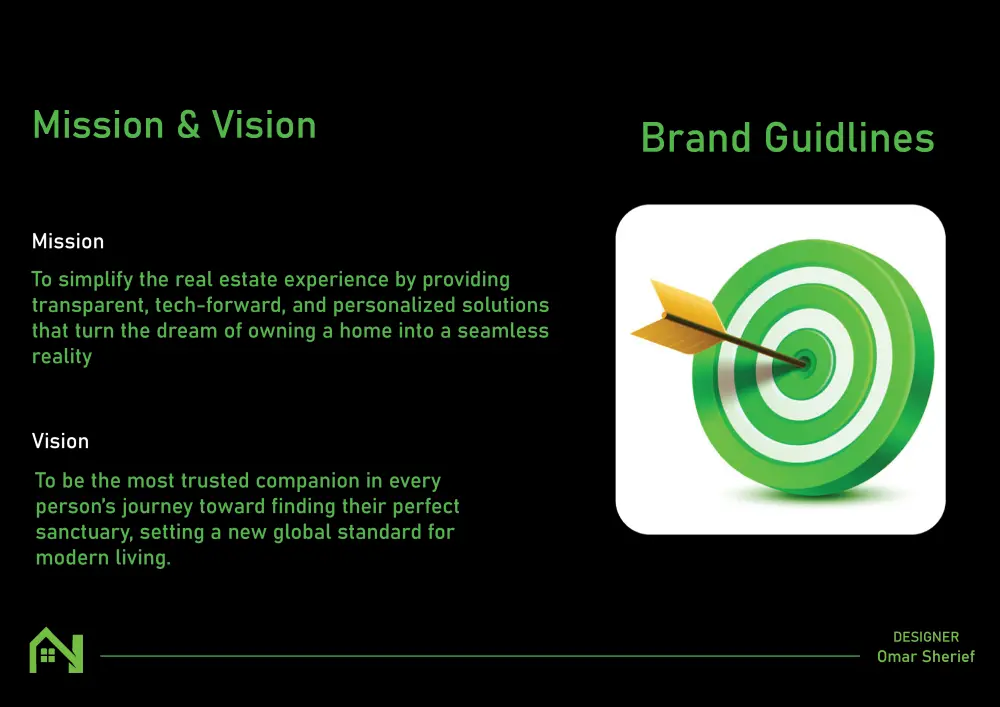 Mission & Vision

Brand Guidlines

Mission

To simplify the real estate experience by providing transparent, tech-forward, and personalized solutions that turn the dream of owning a home into a seamless reality

Vision

To be the most trusted companion in every person's journey toward finding their perfect sanctuary, setting a new global standard for modern living.

DESIGNER
Omar Sherief